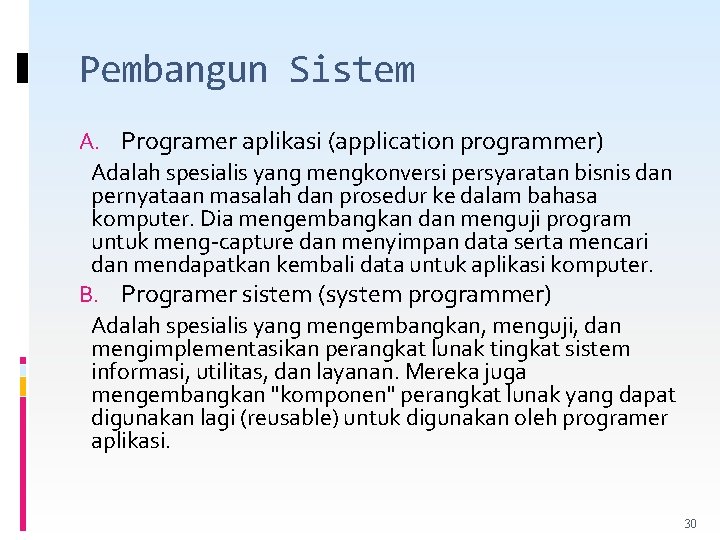 Pembangun Sistem

A. Programer aplikasi (application programmer)

Adalah spesialis yang mengkonversi persyaratan bisnis dan pernyataan masalah dan prosedur ke dalam bahasa komputer. Dia mengembangkan dan menguji program untuk meng-capture dan menyimpan data serta mencari dan mendapatkan kembali data untuk aplikasi komputer.

B. Programer sistem (system programmer)

Adalah spesialis yang mengembangkan, menguji, dan mengimplementasikan perangkat lunak tingkat sistem informasi, utilitas, dan layanan. Mereka juga mengembangkan "komponen" perangkat lunak yang dapat digunakan lagi (reusable) untuk digunakan oleh programer aplikasi.

30